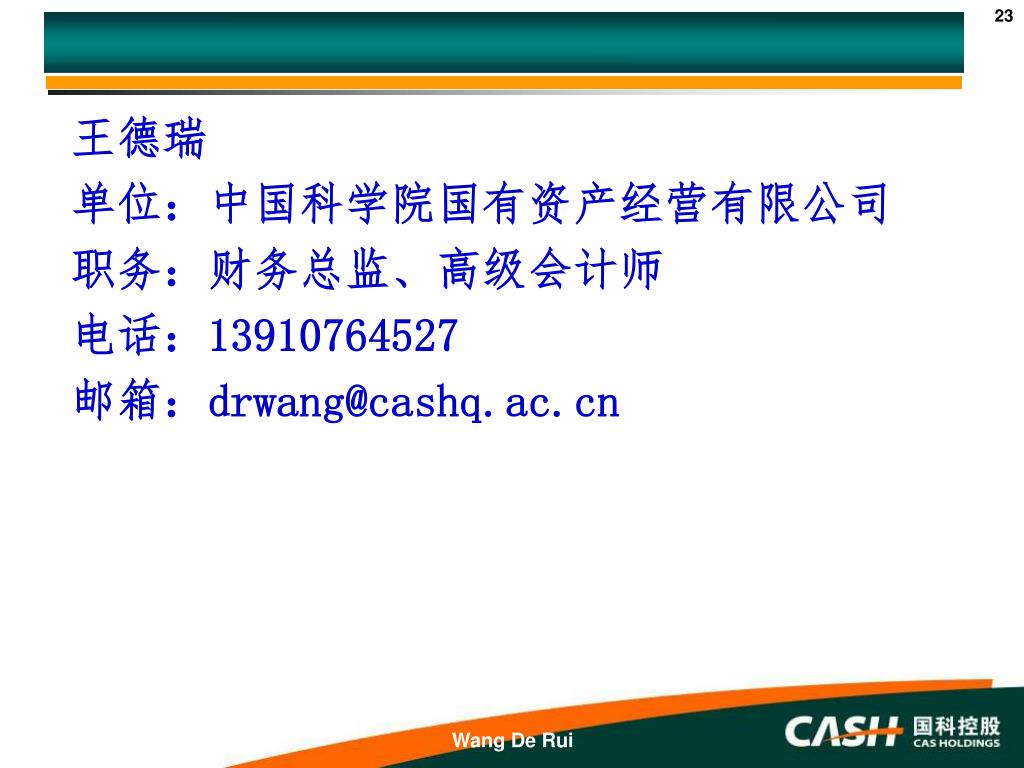 23

王德瑞
单位：中国科学院国有资产经营有限公司
职务：财务总监、高级会计师
电话：13910764527
邮箱：drwang@cashq.ac.cn

Wang De Rui

CASH 国科控股 CAS HOLDINGS